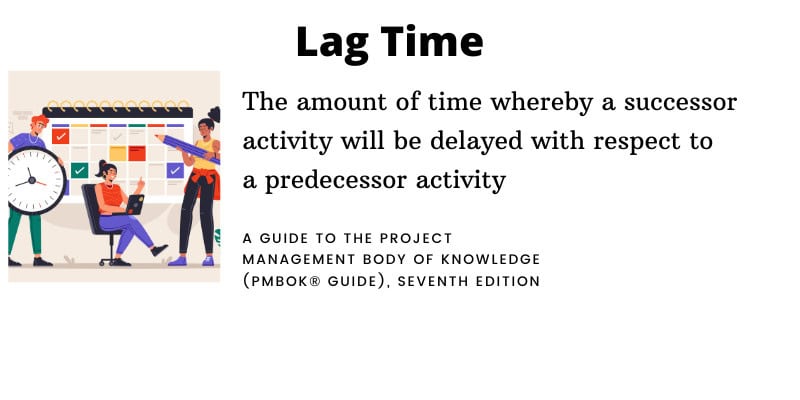 Lag Time

The amount of time whereby a successor activity will be delayed with respect to a predecessor activity

A GUIDE TO THE PROJECT MANAGEMENT BODY OF KNOWLEDGE (PMBOK® GUIDE), SEVENTH EDITION